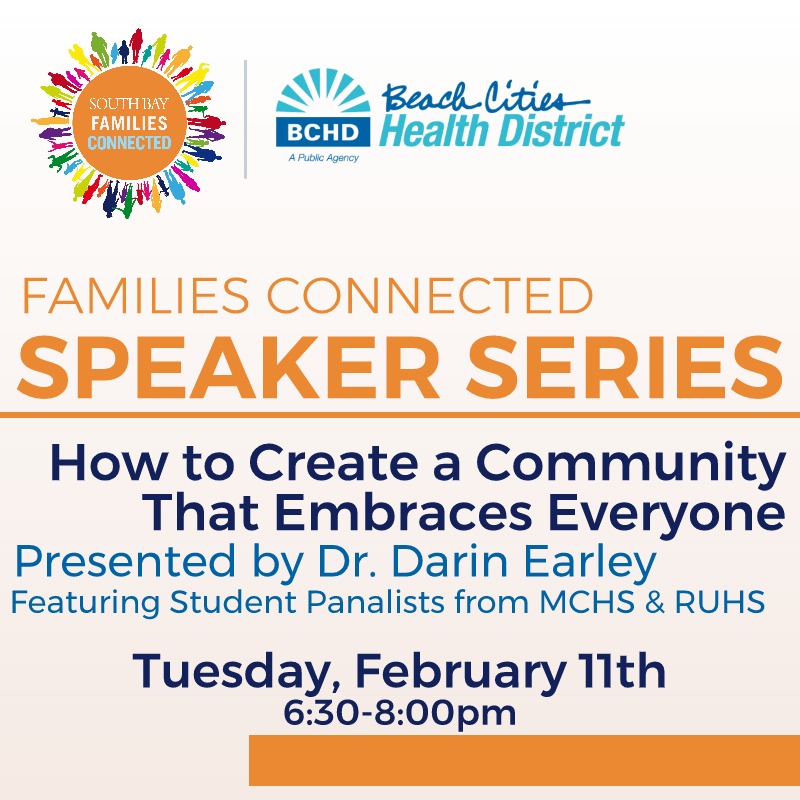 SOUTH BAY FAMILIES CONNECTED

BCHD A Public Agency Beach Cities Health District

FAMILIES CONNECTED
SPEAKER SERIES

How to Create a Community That Embraces Everyone
Presented by Dr. Darin Earley
Featuring Student Panalists from MCHS & RUHS

Tuesday, February 11th
6:30-8:00pm